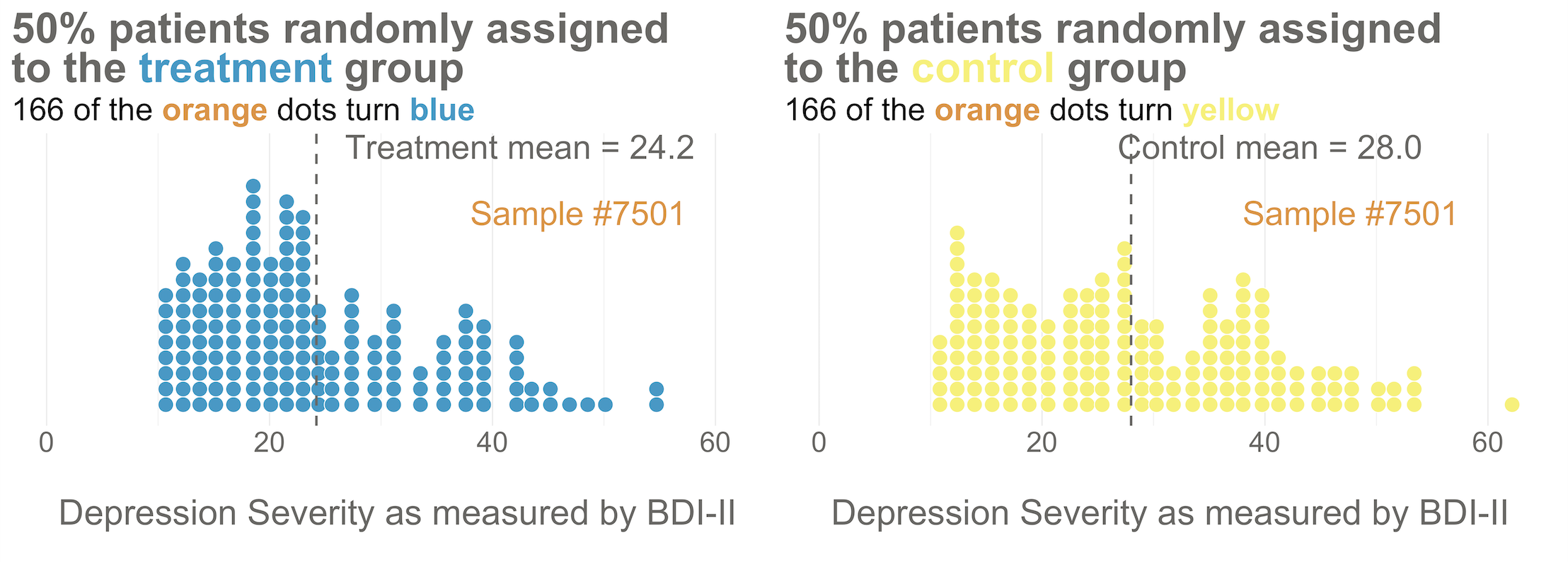 50% patients randomly assigned to the treatment group

166 of the orange dots turn blue

Treatment mean = 24.2

Sample #7501

0 20 40 60

Depression Severity as measured by BDI-II

50% patients randomly assigned to the control group

166 of the orange dots turn yellow

Control mean = 28.0

Sample #7501

0 20 40 60

Depression Severity as measured by BDI-II